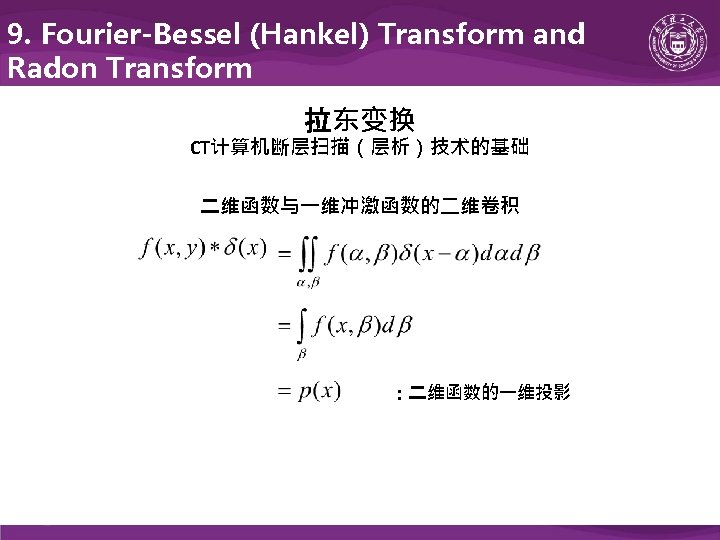 9. Fourier-Bessel (Hankel) Transform and Radon Transform

拉东变换
CT计算机断层扫描（层析）技术的基础

二维函数与一维冲激函数的二维卷积

$f(x,y)*\delta(x) = \iint_{\alpha,\beta} f(\alpha,\beta)\delta(x-\alpha)d\alpha d\beta$

$= \int_{\beta} f(x,\beta)d\beta$

$= p(x)$ ：二维函数的一维投影